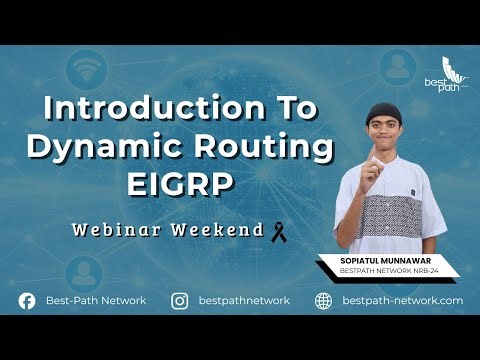 best path

Introduction To Dynamic Routing EIGRP

Webinar Weekend

SOPIATUL MUNNAWAR
BESTPATH NETWORK NRB-24

Best-Path Network bestpathnetwork bestpath-network.com